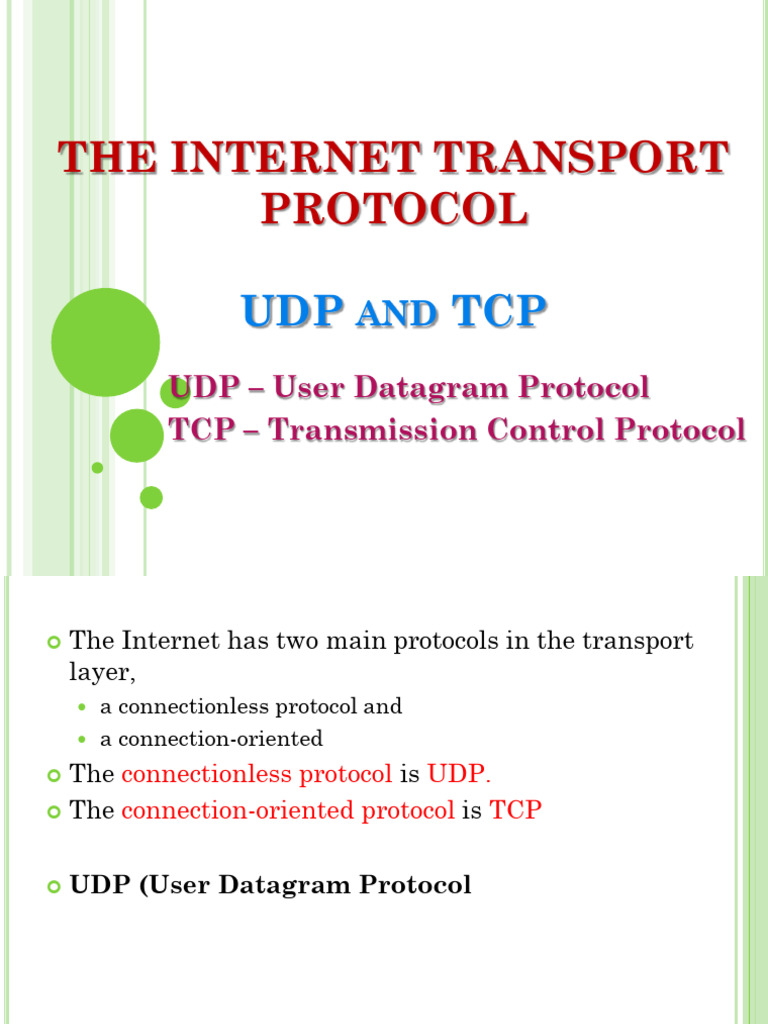 THE INTERNET TRANSPORT PROTOCOL

UDP AND TCP

UDP – User Datagram Protocol
TCP – Transmission Control Protocol

The Internet has two main protocols in the transport layer,

a connectionless protocol and
a connection-oriented

The connectionless protocol is UDP.
The connection-oriented protocol is TCP

UDP (User Datagram Protocol